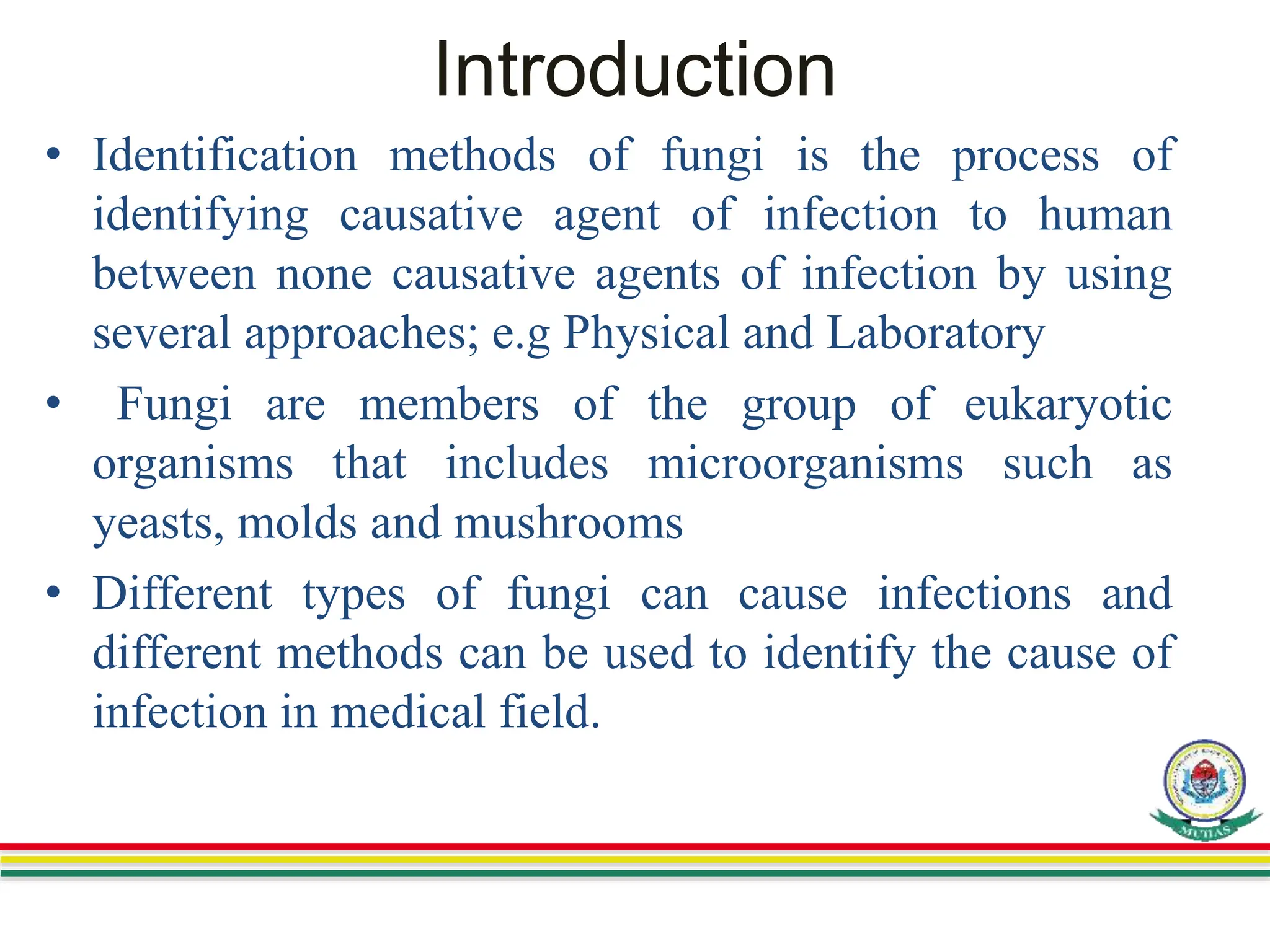 Introduction

• Identification methods of fungi is the process of identifying causative agent of infection to human between none causative agents of infection by using several approaches; e.g Physical and Laboratory

• Fungi are members of the group of eukaryotic organisms that includes microorganisms such as yeasts, molds and mushrooms

• Different types of fungi can cause infections and different methods can be used to identify the cause of infection in medical field.

MUHAS